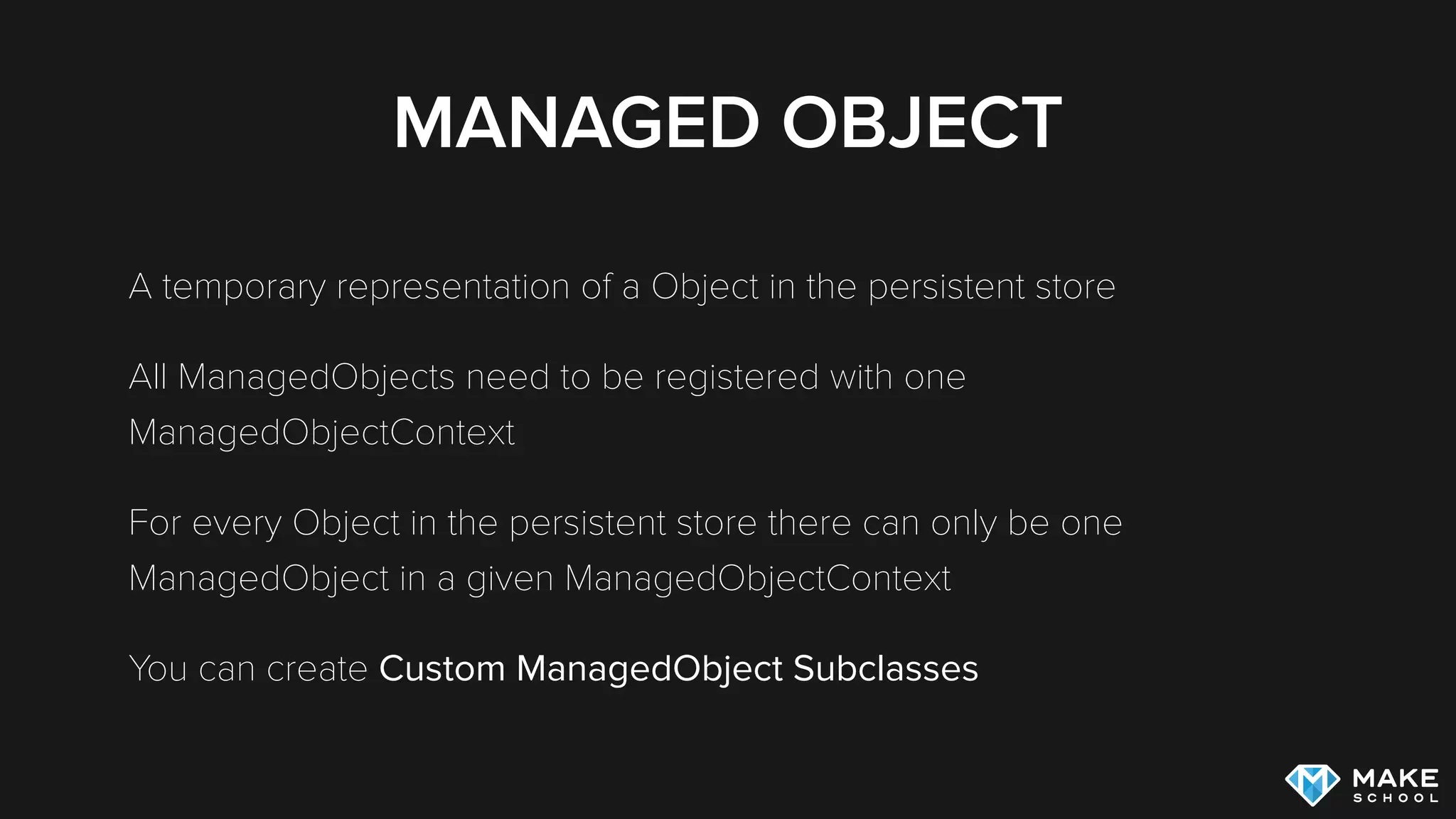 MANAGED OBJECT

A temporary representation of a Object in the persistent store

All ManagedObjects need to be registered with one ManagedObjectContext

For every Object in the persistent store there can only be one ManagedObject in a given ManagedObjectContext

You can create Custom ManagedObject Subclasses

MAKE SCHOOL